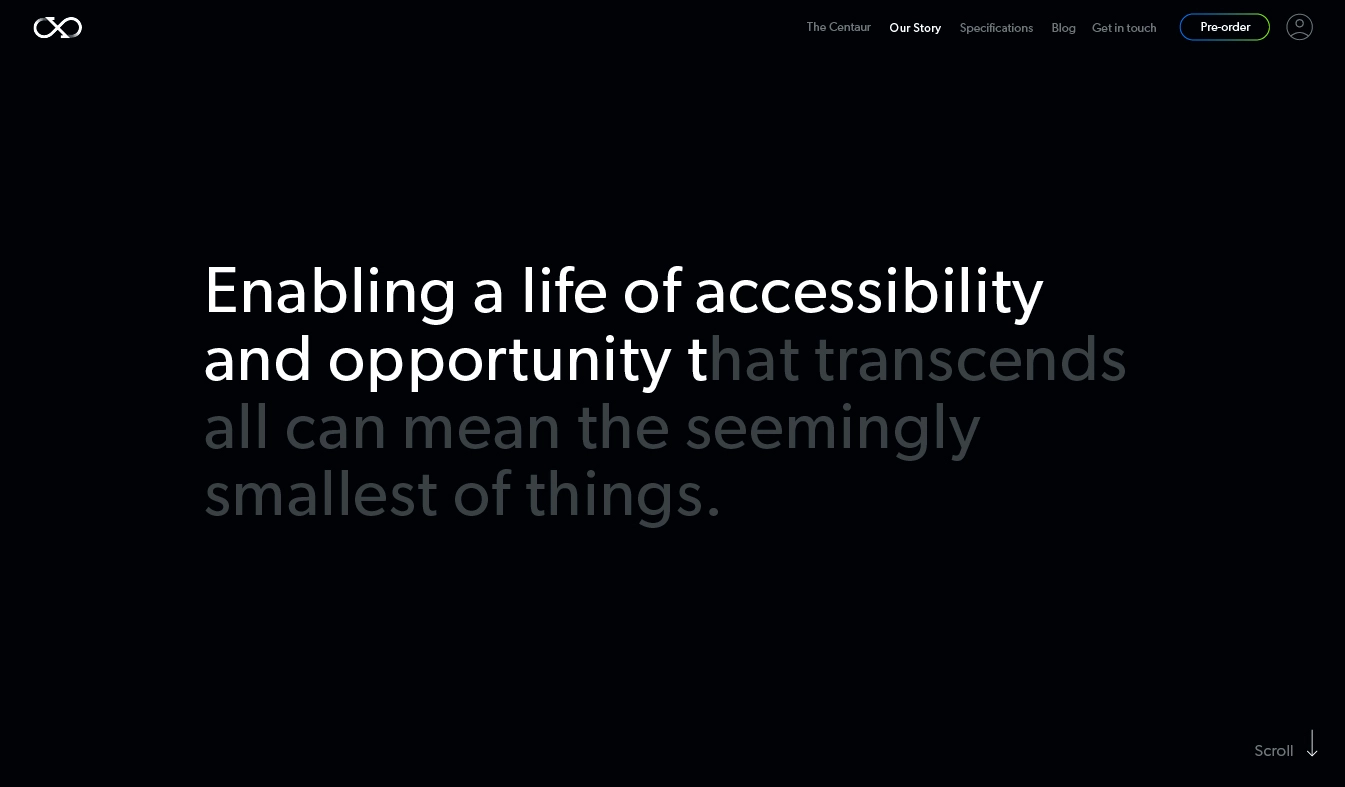 The Centaur Our Story Specifications Blog Get in touch Pre-order

Enabling a life of accessibility and opportunity that transcends all can mean the seemingly smallest of things.

Scroll